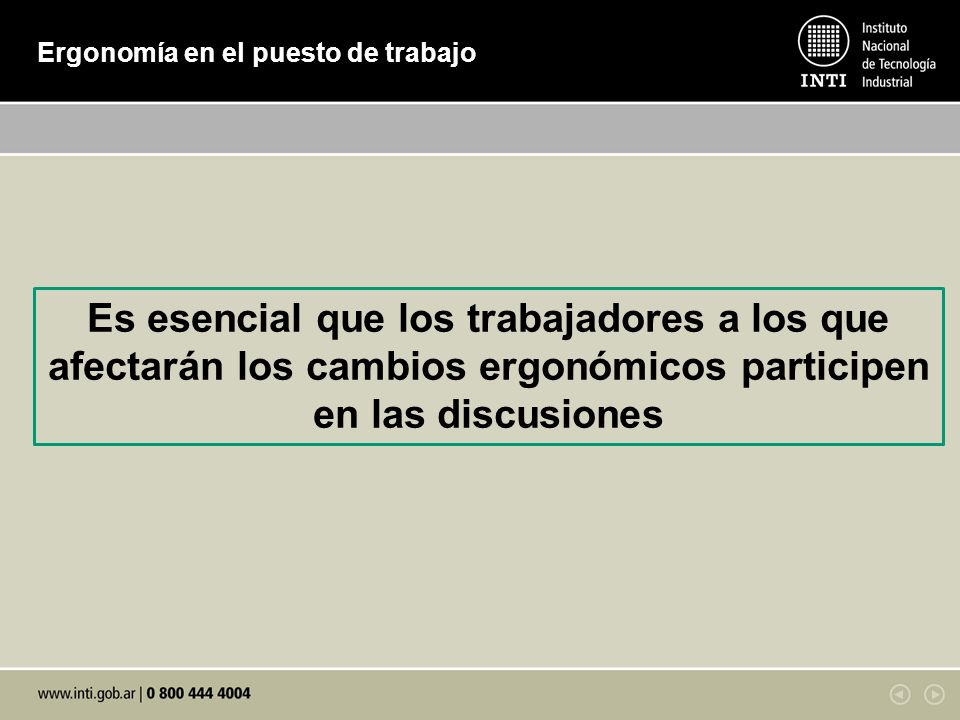 Ergonomía en el puesto de trabajo

INTI Instituto Nacional de Tecnología Industrial

Es esencial que los trabajadores a los que afectarán los cambios ergonómicos participen en las discusiones

www.inti.gob.ar | 0 800 444 4004